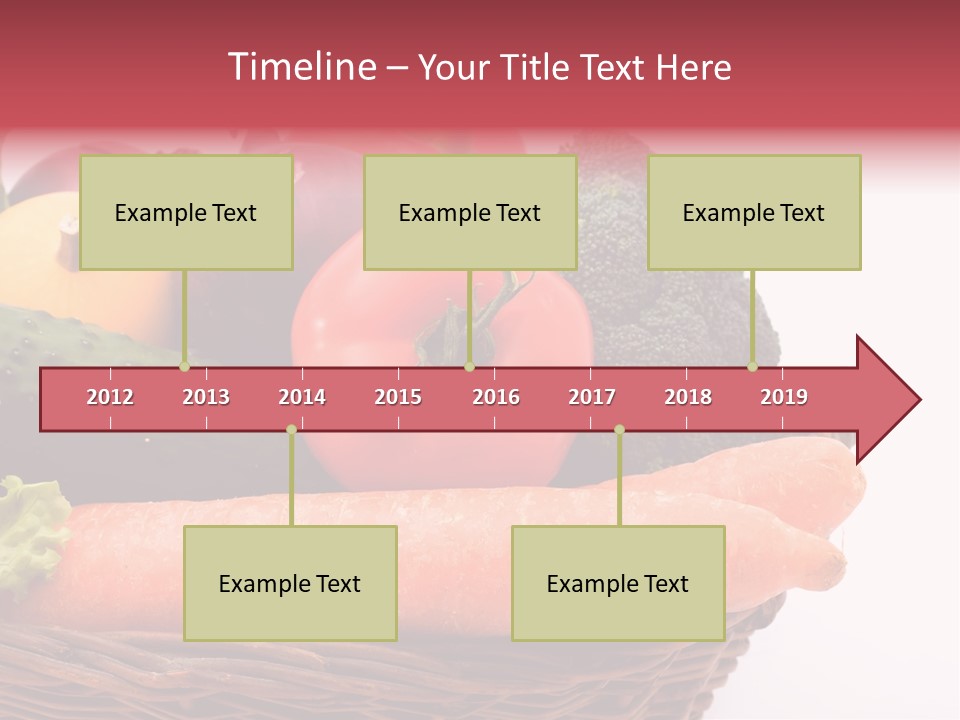 Timeline – Your Title Text Here

Example Text

Example Text

Example Text

2012 2013 2014 2015 2016 2017 2018 2019

Example Text

Example Text